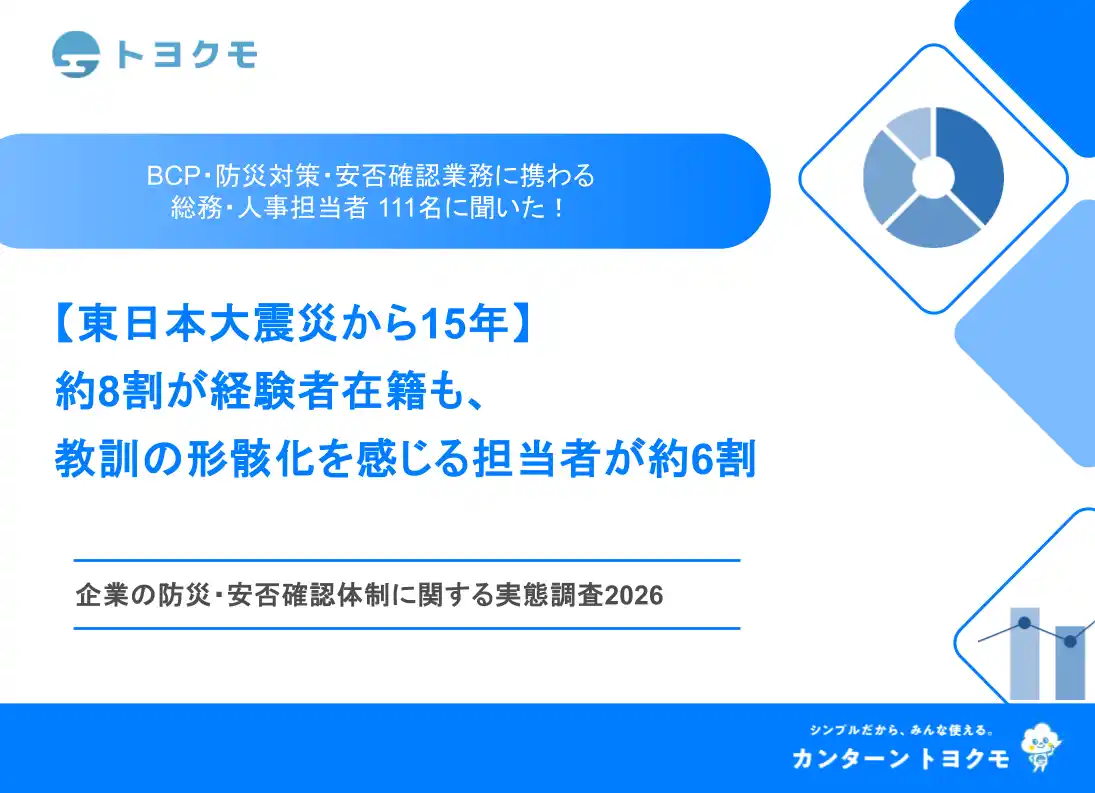 トヨクモ

BCP･防災対策･安否確認業務に携わる
総務･人事担当者 111名に聞いた！

【東日本大震災から15年】
約8割が経験者在籍も、
教訓の形骸化を感じる担当者が約6割

企業の防災･安否確認体制に関する実態調査2026

シンプルだから、みんな使える。
カンターン トヨクモ